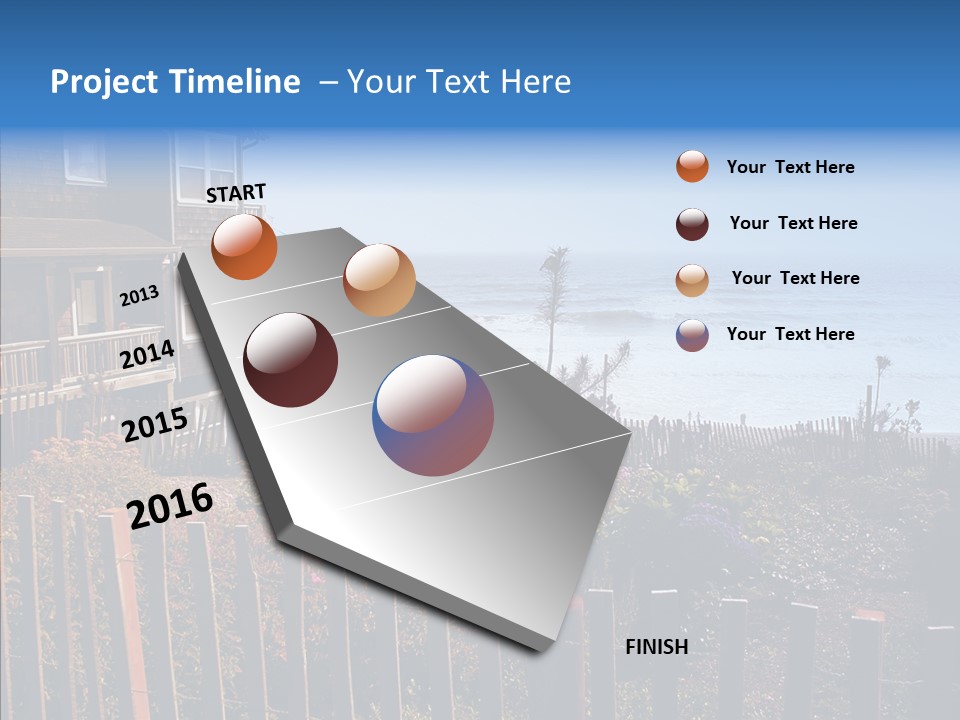 Project Timeline – Your Text Here

START

2013

2014

2015

2016

FINISH

Your Text Here

Your Text Here

Your Text Here

Your Text Here